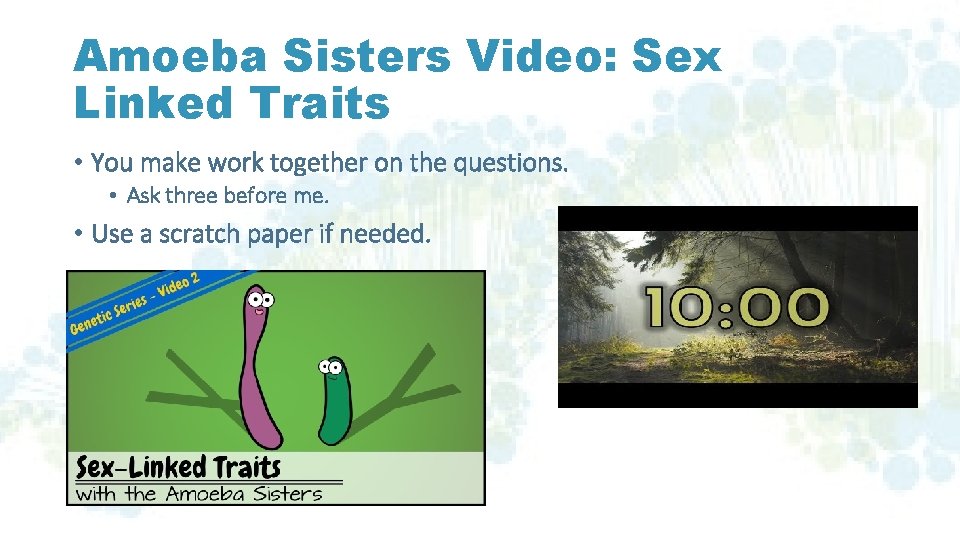 Amoeba Sisters Video: Sex Linked Traits

• You make work together on the questions.
  • Ask three before me.
• Use a scratch paper if needed.

Genetic Series - Video 2

Sex-Linked Traits
with the Amoeba Sisters

10:00